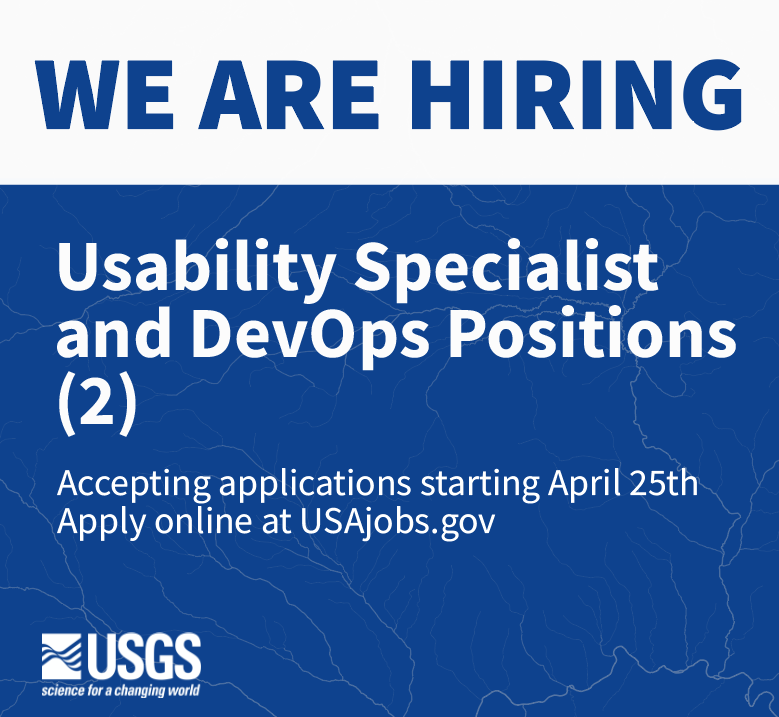 WE ARE HIRING

Usability Specialist and DevOps Positions (2)

Accepting applications starting April 25th
Apply online at USAjobs.gov

USGS
science for a changing world